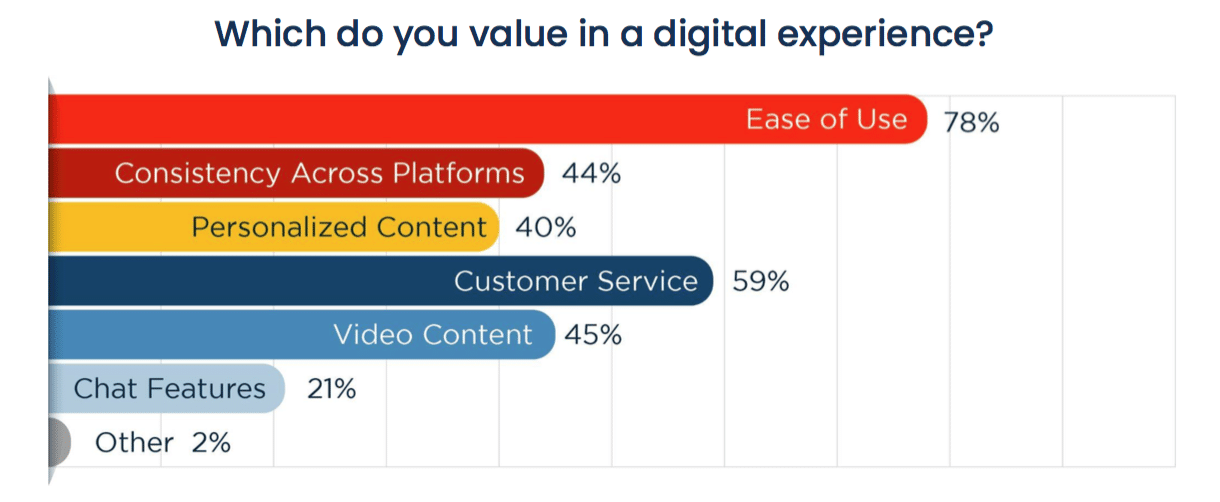 Which do you value in a digital experience?

Ease of Use 78%

Consistency Across Platforms 44%

Personalized Content 40%

Customer Service 59%

Video Content 45%

Chat Features 21%

Other 2%